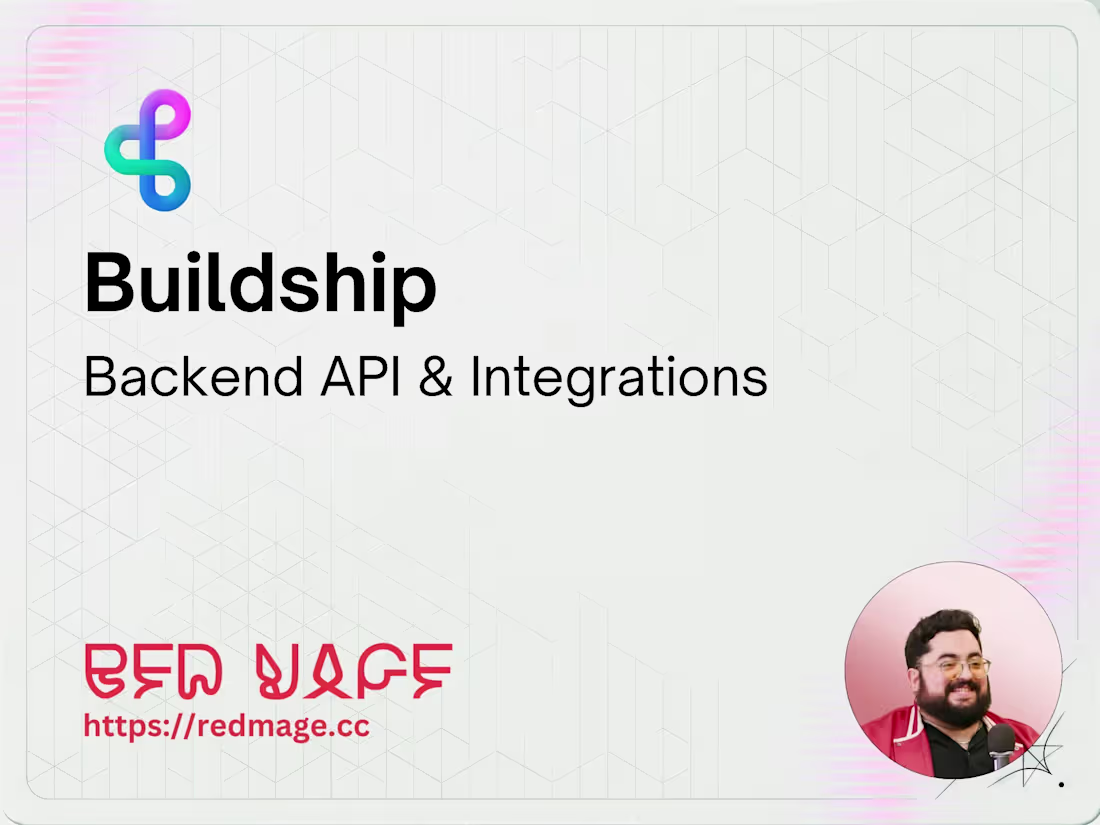 Buildship

Backend API & Integrations

RED MAGE
https://redmage.cc